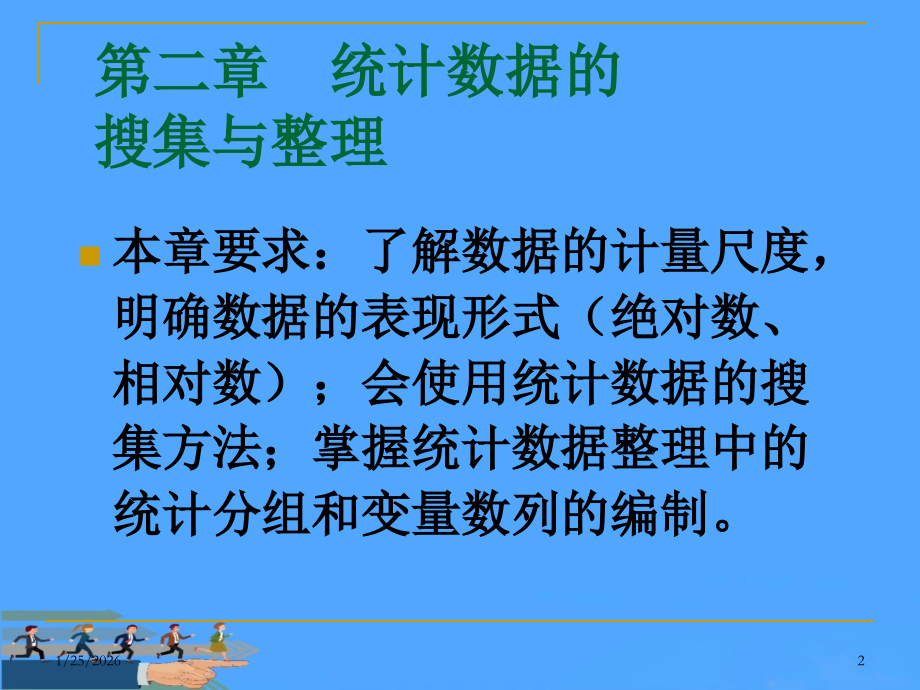 第二章　统计数据的搜集与整理

本章要求：了解数据的计量尺度，明确数据的表现形式（绝对数、相对数）；会使用统计数据的搜集方法；掌握统计数据整理中的统计分组和变量数列的编制。

1/25/2026

2